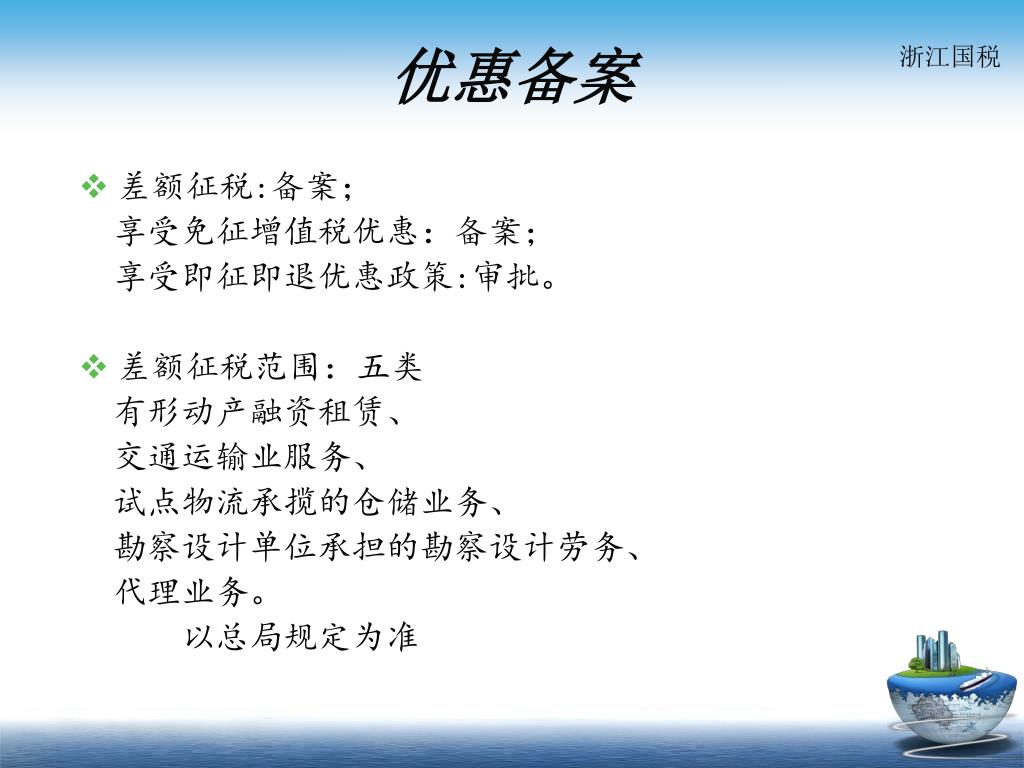 优惠备案

浙江国税

❖ 差额征税:备案;
享受免征增值税优惠：备案;
享受即征即退优惠政策:审批。

❖ 差额征税范围：五类
有形动产融资租赁、
交通运输业服务、
试点物流承揽的仓储业务、
勘察设计单位承担的勘察设计劳务、
代理业务。
以总局规定为准